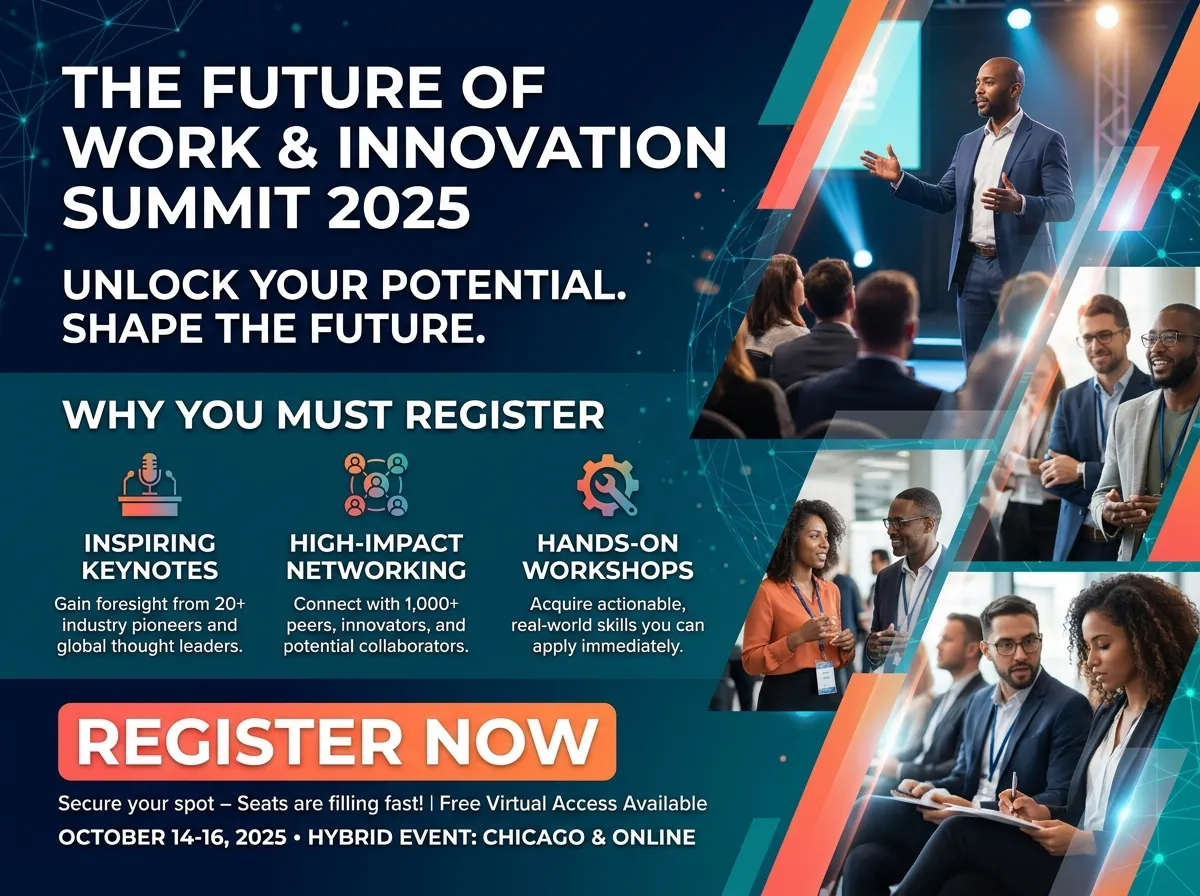 THE FUTURE OF WORK & INNOVATION SUMMIT 2025

UNLOCK YOUR POTENTIAL. SHAPE THE FUTURE.

WHY YOU MUST REGISTER

INSPIRING KEYNOTES

Gain foresight from 20+ industry pioneers and global thought leaders.

HIGH-IMPACT NETWORKING

Connect with 1,000+ peers, innovators, and potential collaborators.

HANDS-ON WORKSHOPS

Acquire actionable, real-world skills you can apply immediately.

REGISTER NOW

Secure your spot – Seats are filling fast! | Free Virtual Access Available

OCTOBER 14-16, 2025 • HYBRID EVENT: CHICAGO & ONLINE